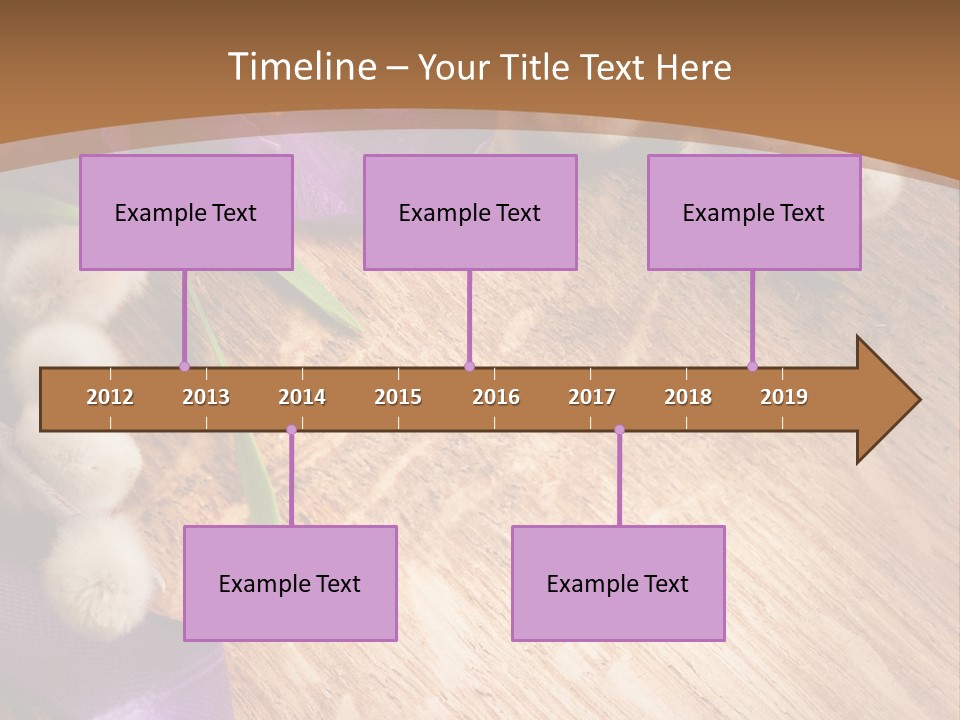 Timeline – Your Title Text Here

Example Text

Example Text

Example Text

2012 2013 2014 2015 2016 2017 2018 2019

Example Text

Example Text